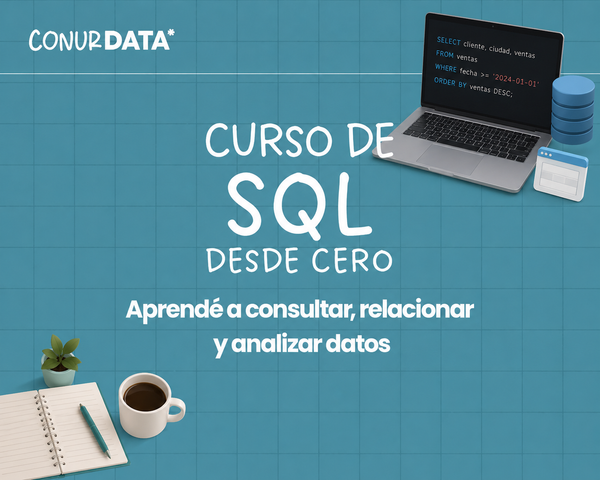 CONURDATA*

SELECT cliente, ciudad, ventas
FROM ventas
WHERE fecha >= '2024-01-01'
ORDER BY ventas DESC;

CURSO DE
SQL
DESDE CERO

Aprendé a consultar, relacionar y analizar datos